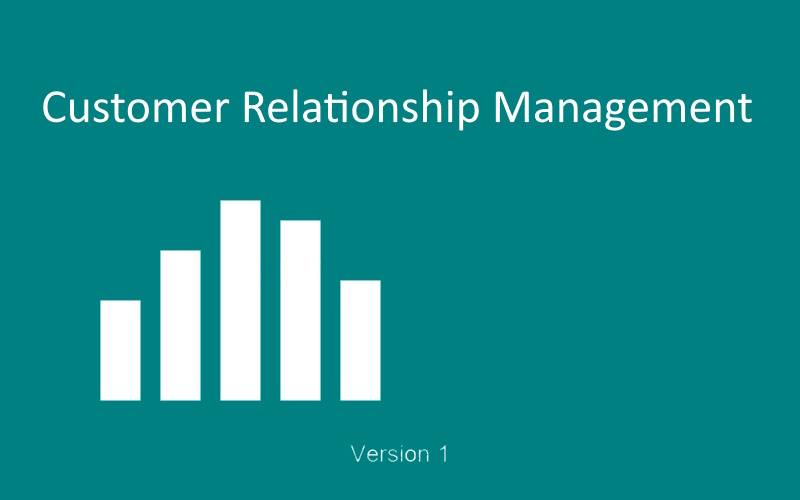 Customer Relationship Management

Version 1